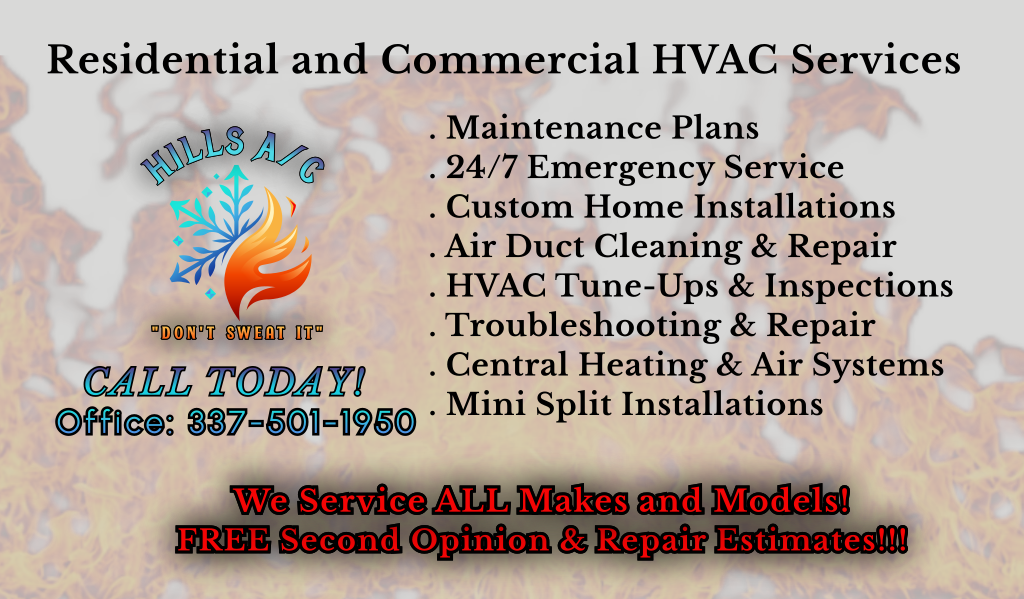 Residential and Commercial HVAC Services

HILLS A/C

"DON'T SWEAT IT"

CALL TODAY!
Office: 337-501-1950

. Maintenance Plans
. 24/7 Emergency Service
. Custom Home Installations
. Air Duct Cleaning & Repair
. HVAC Tune-Ups & Inspections
. Troubleshooting & Repair
. Central Heating & Air Systems
. Mini Split Installations

We Service ALL Makes and Models!
FREE Second Opinion & Repair Estimates!!!